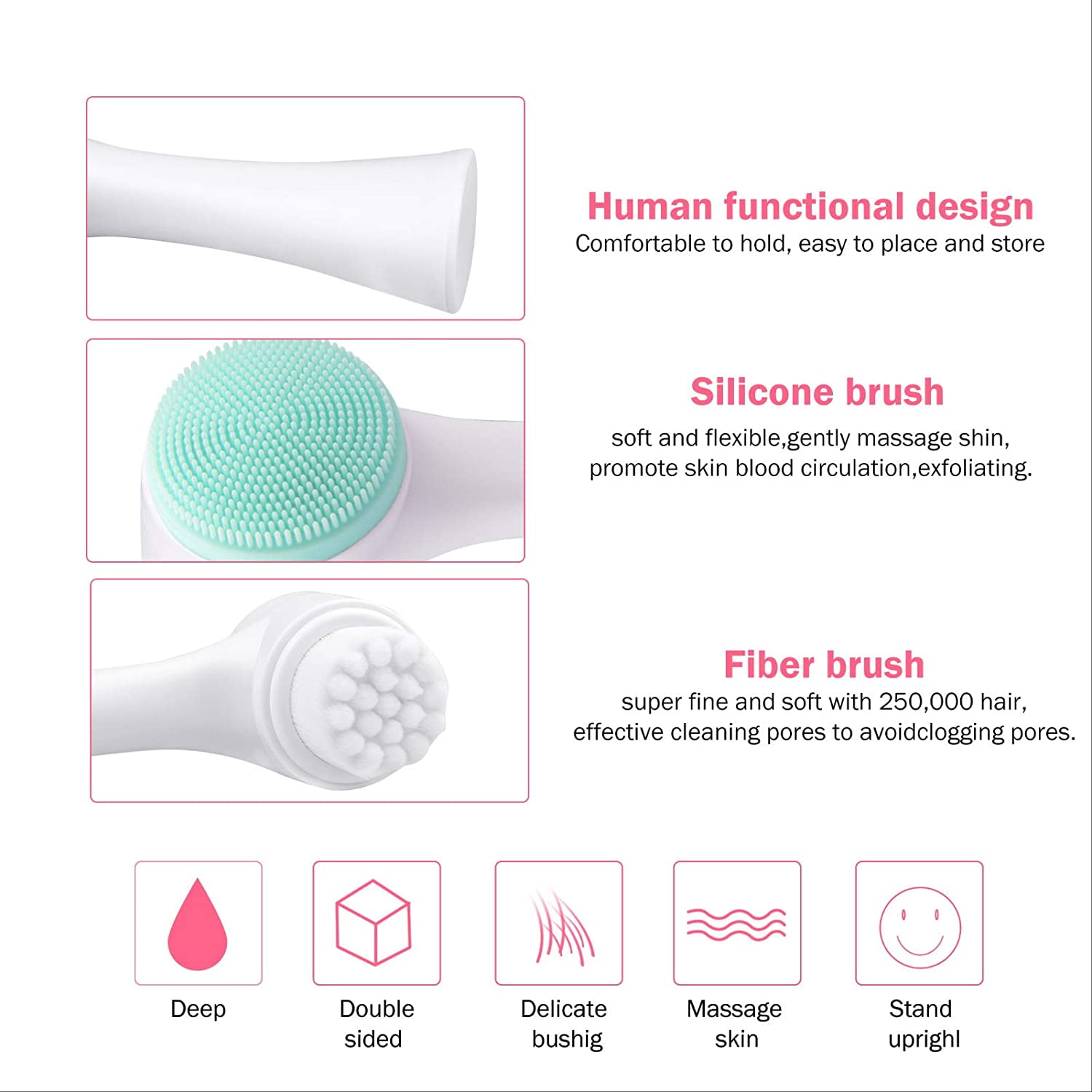 Human functional design
Comfortable to hold, easy to place and store

Silicone brush
soft and flexible,gently massage shin, promote skin blood circulation,exfoliating.

Fiber brush
super fine and soft with 250,000 hair, effective cleaning pores to avoidclogging pores.

Deep

Double sided

Delicate bushig

Massage skin

Stand uprighl